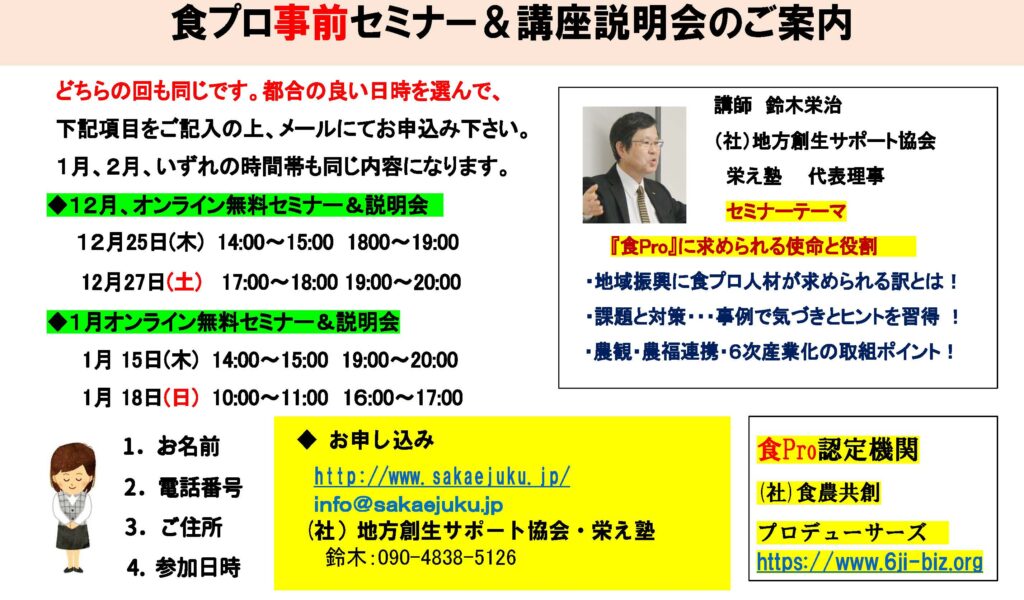 食プロ事前セミナー＆講座説明会のご案内

どちらの回も同じです。都合の良い日時を選んで、
下記項目をご記入の上、メールにてお申込み下さい。
1月、2月、いずれの時間帯も同じ内容になります。

◆12月、オンライン無料セミナー＆説明会
12月25日(木) 14:00～15:00 1800～19:00
12月27日(土) 17:00～18:00 19:00～20:00

◆1月オンライン無料セミナー＆説明会
1月 15日(木) 14:00～15:00 19:00～20:00
1月 18日(日) 10:00～11:00 16:00～17:00

講師 鈴木栄治
(社)地方創生サポート協会
栄え塾 代表理事
セミナーテーマ
『食Pro』に求められる使命と役割
・地域振興に食プロ人材が求められる訳とは！
・課題と対策・・・事例で気づきとヒントを習得 ！
・農観・農福連携・6次産業化の取組ポイント！

1. お名前
2. 電話番号
3. ご住所
4. 参加日時

◆ お申し込み
http://www.sakaejuku.jp/
info@sakaejuku.jp
(社) 地方創生サポート協会・栄え塾
鈴木:090-4838-5126

食Pro認定機関
(社)食農共創
プロデューサーズ
https://www.6ji-biz.org